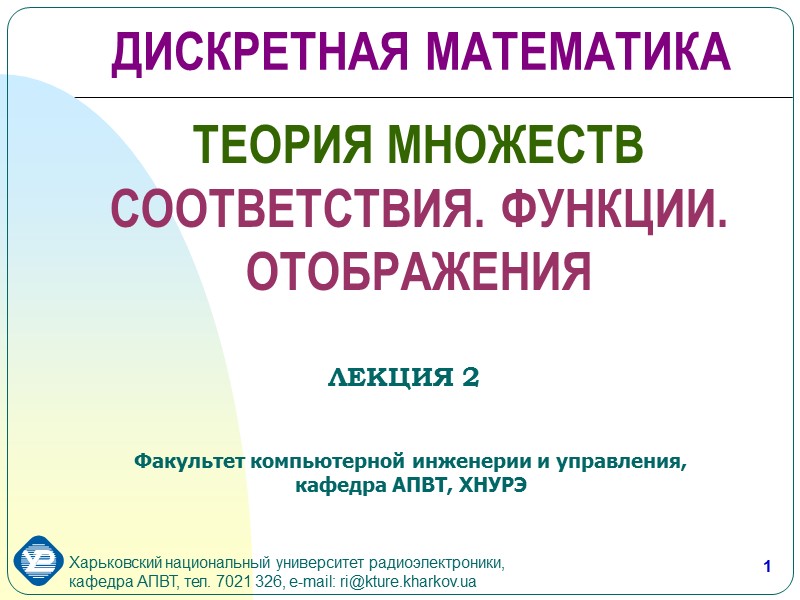 ДИСКРЕТНАЯ МАТЕМАТИКА

ТЕОРИЯ МНОЖЕСТВ

СООТВЕТСТВИЯ. ФУНКЦИИ. ОТОБРАЖЕНИЯ

ЛЕКЦИЯ 2

Факультет компьютерной инженерии и управления, кафедра АПВТ, ХНУРЭ

Харьковский национальный университет радиоэлектроники, кафедра АПВТ, тел. 7021 326, e-mail: ri@kture.kharkov.ua

1